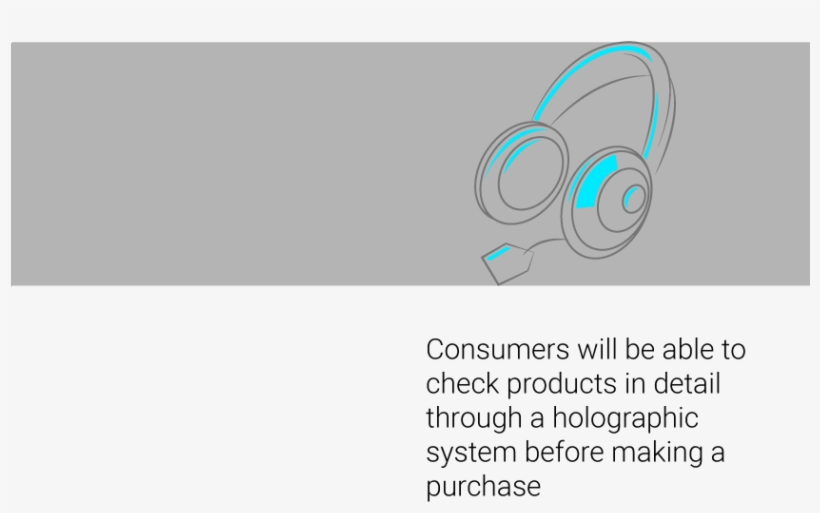 Consumers will be able to check products in detail through a holographic system before making a purchase